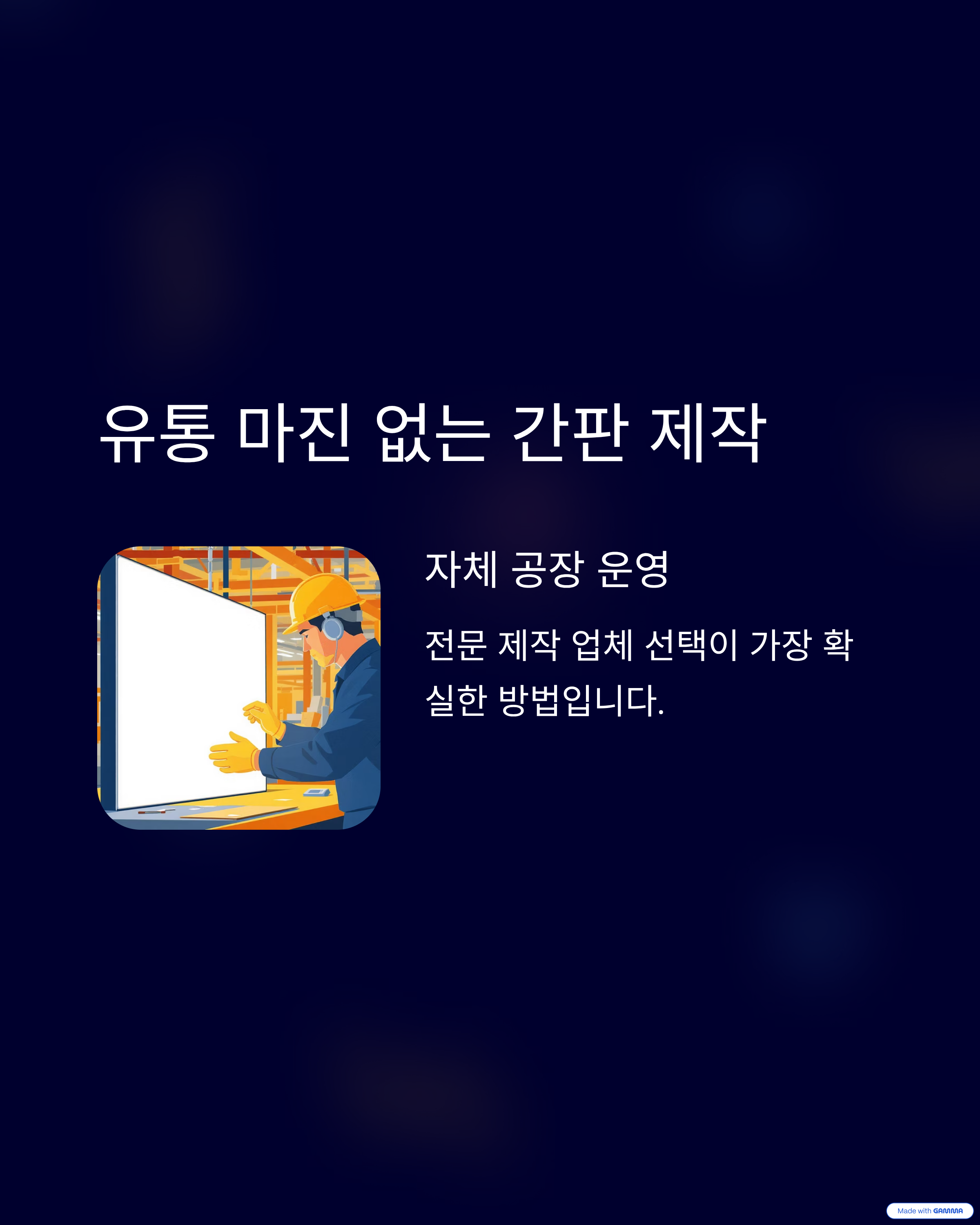 유통 마진 없는 간판 제작

자체 공장 운영

전문 제작 업체 선택이 가장 확실한 방법입니다.

Made with GAMMA